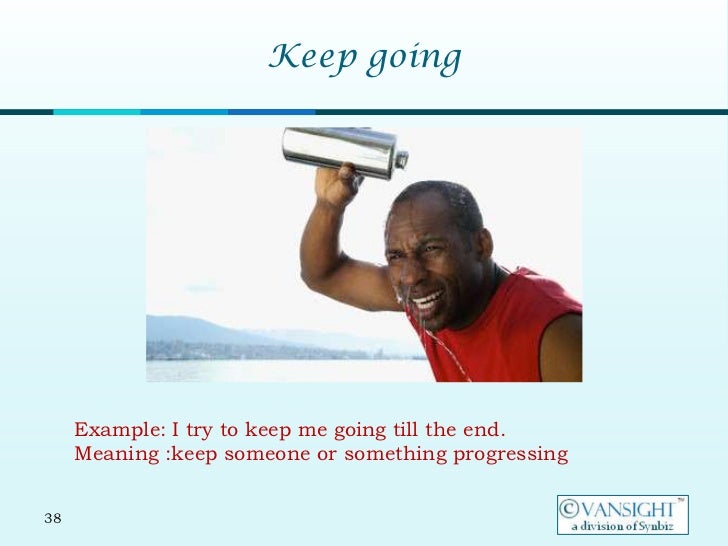 Keep going

Example: I try to keep me going till the end.
Meaning :keep someone or something progressing

38

©VANSIGHT™
a division of Synbiz